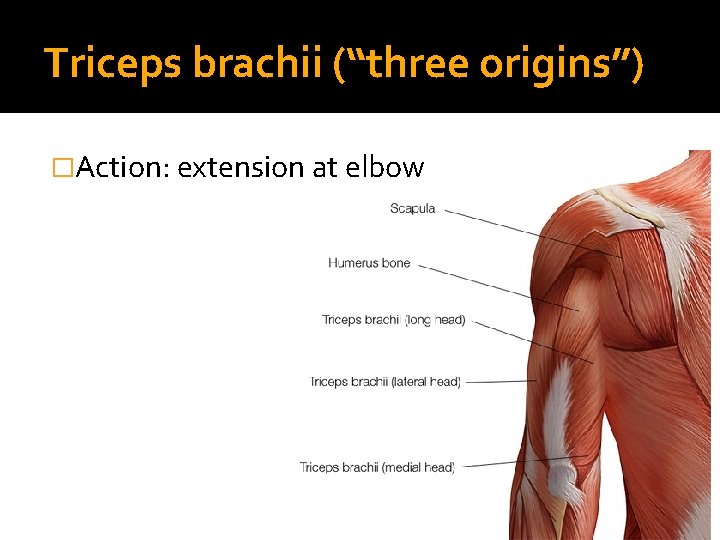 Triceps brachii ("three origins")

□Action: extension at elbow

Scapula

Humerus bone

Triceps brachii (long head)

Triceps brachii (lateral head)

Triceps brachii (medial head)